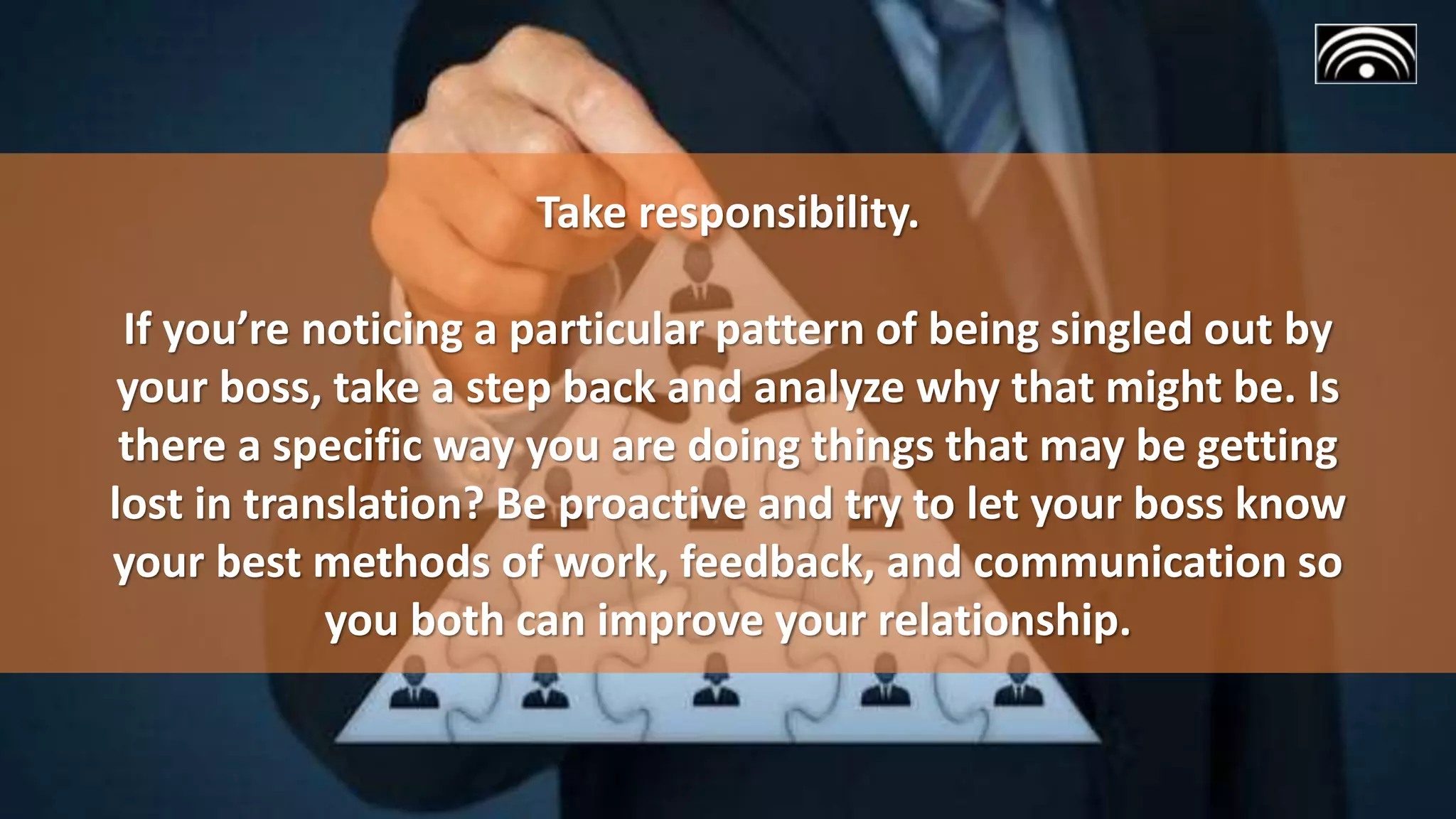 Take responsibility.

If you’re noticing a particular pattern of being singled out by your boss, take a step back and analyze why that might be. Is there a specific way you are doing things that may be getting lost in translation? Be proactive and try to let your boss know your best methods of work, feedback, and communication so you both can improve your relationship.